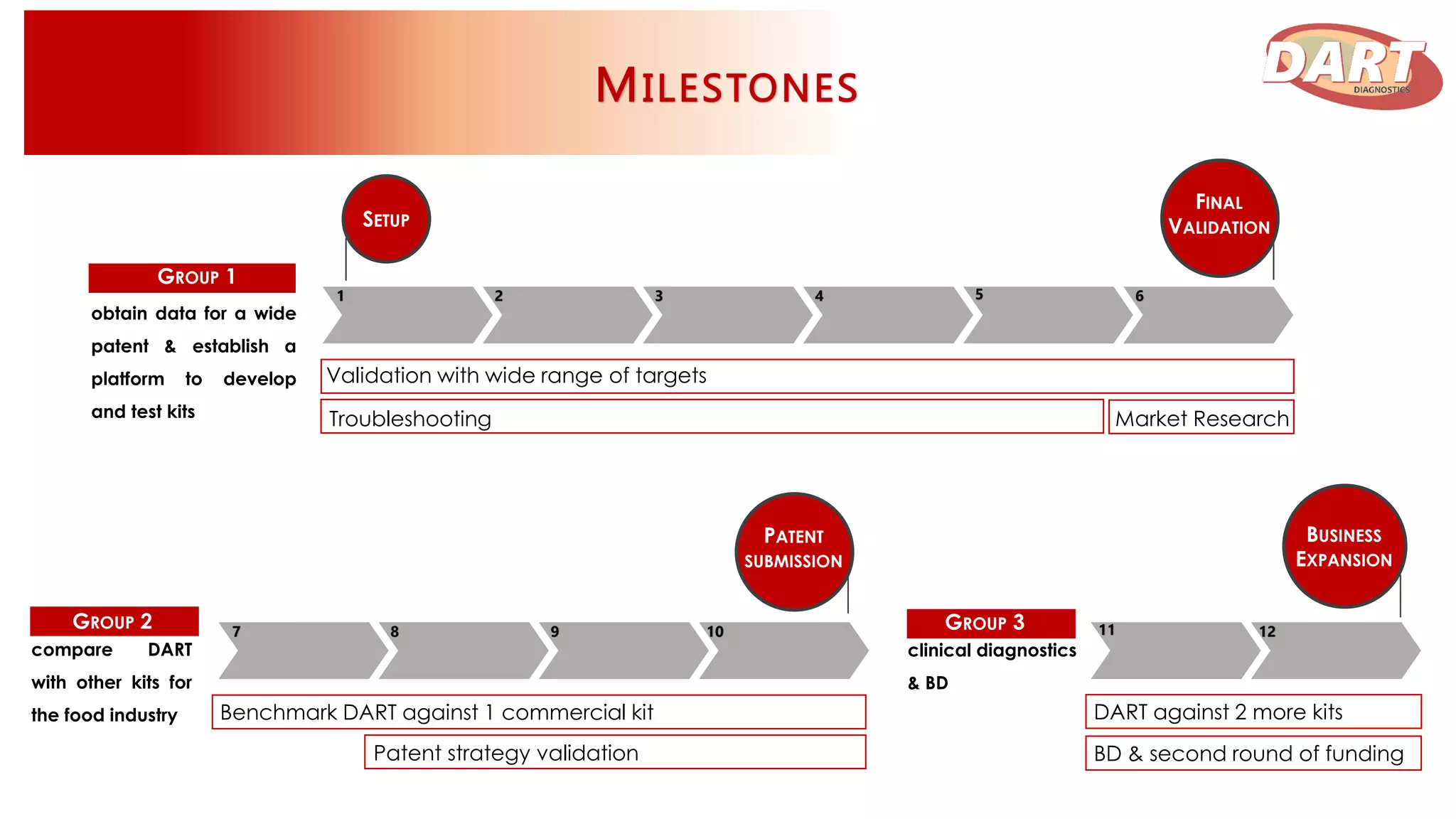 MILESTONES

DART
DIAGNOSTICS

SETUP

FINAL VALIDATION

GROUP 1

obtain data for a wide patent & establish a platform to develop and test kits

1
2
3
4
5
6

Validation with wide range of targets

Troubleshooting

Market Research

PATENT SUBMISSION

BUSINESS EXPANSION

GROUP 2

compare DART with other kits for the food industry

7
8
9
10

Benchmark DART against 1 commercial kit

Patent strategy validation

GROUP 3

clinical diagnostics & BD

11
12

DART against 2 more kits

BD & second round of funding